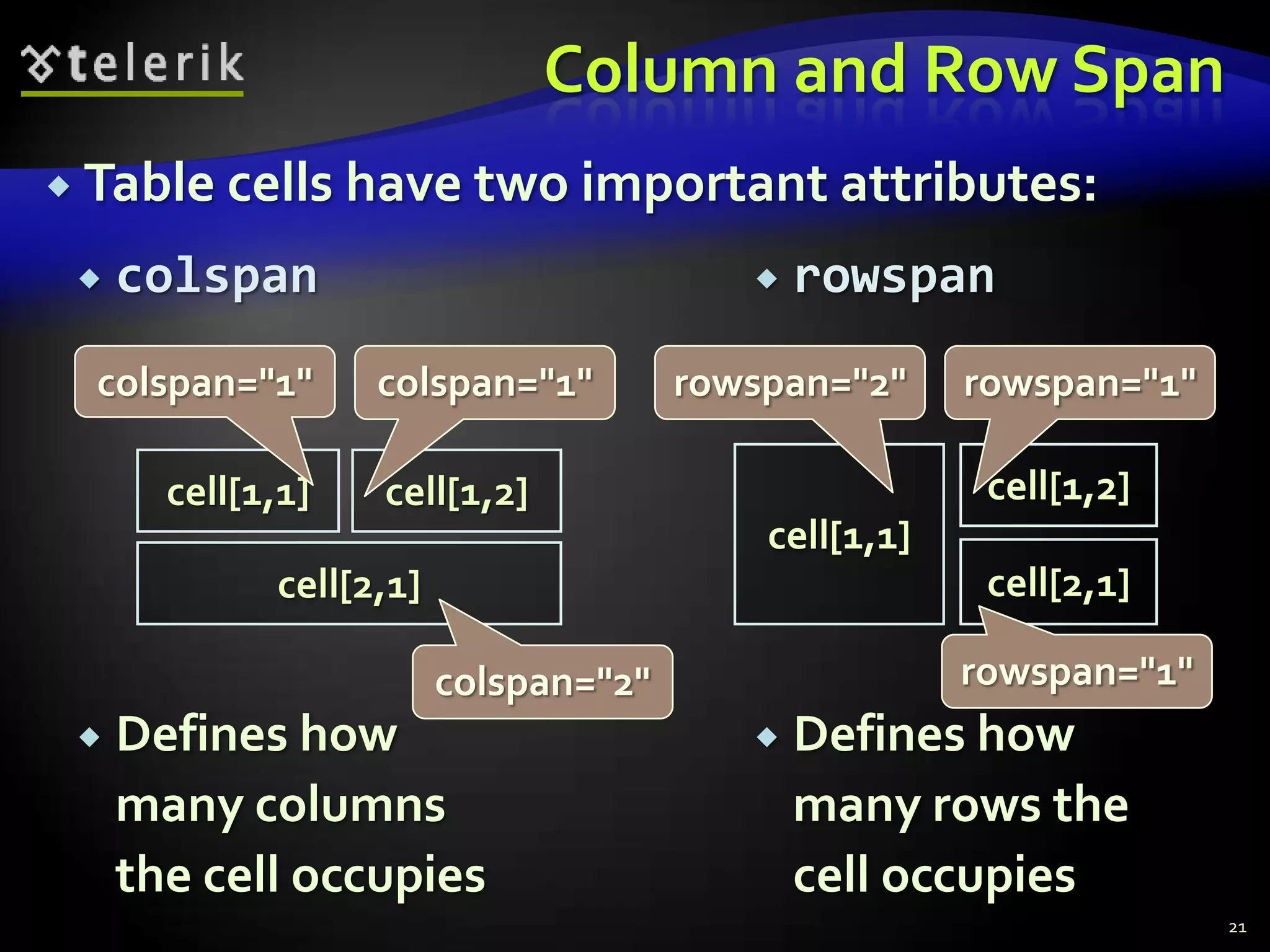 telerik

Column and Row Span

Table cells have two important attributes:

colspan

colspan="1"

colspan="1"

cell[1,1]

cell[1,2]

cell[2,1]

colspan="2"

Defines how many columns the cell occupies

rowspan

rowspan="2"

rowspan="1"

cell[1,1]

cell[1,2]

cell[2,1]

rowspan="1"

Defines how many rows the cell occupies

21